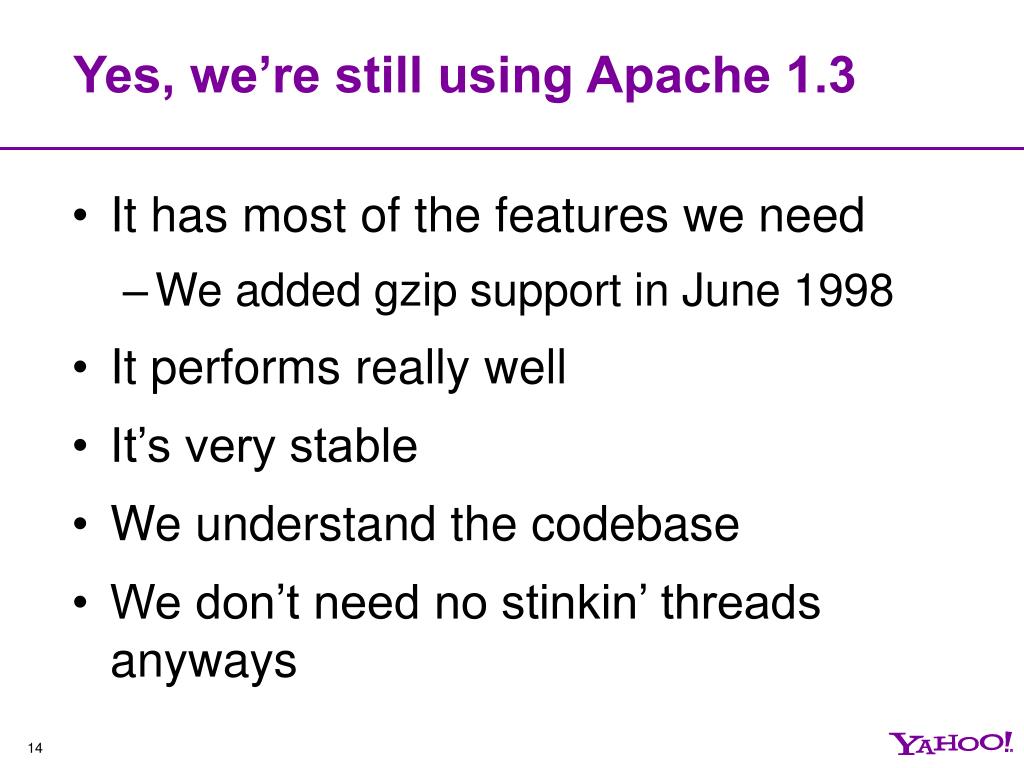 Yes, we’re still using Apache 1.3

• It has most of the features we need
– We added gzip support in June 1998
• It performs really well
• It’s very stable
• We understand the codebase
• We don’t need no stinkin’ threads anyways

14

YAHOO!